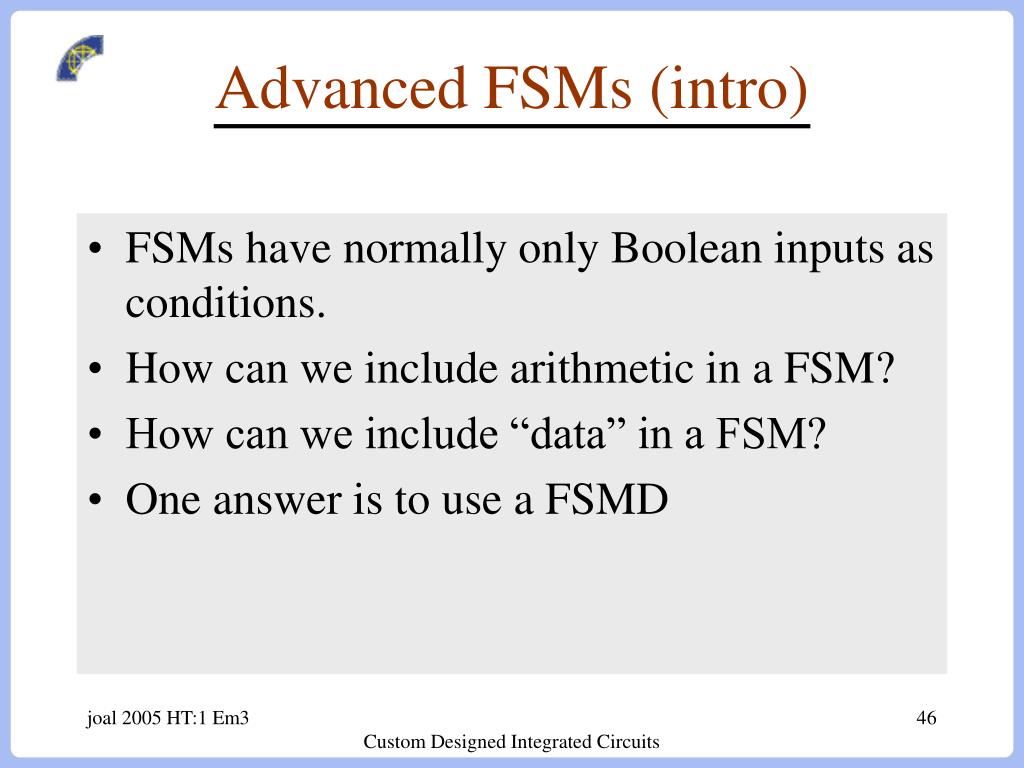 Advanced FSMs (intro)

• FSMs have normally only Boolean inputs as conditions.
• How can we include arithmetic in a FSM?
• How can we include “data” in a FSM?
• One answer is to use a FSMD

joal 2005 HT:1 Em3

46

Custom Designed Integrated Circuits